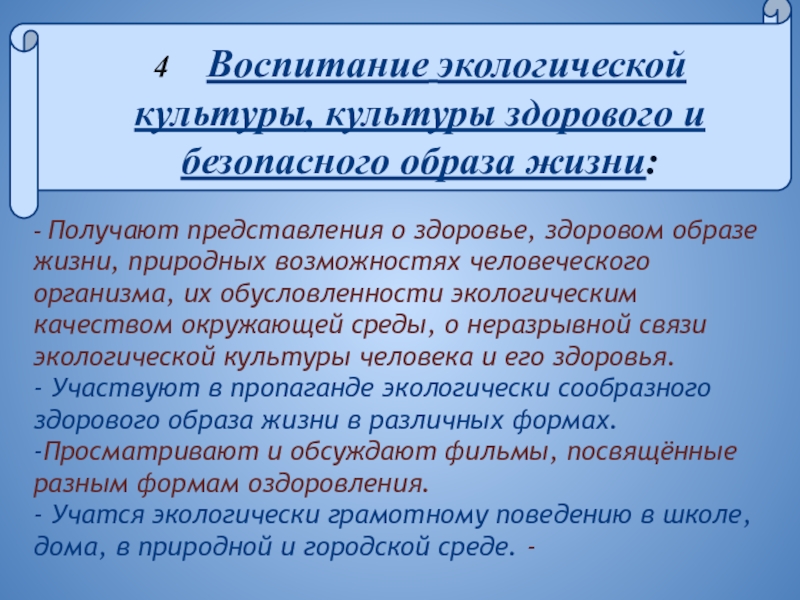 4 Воспитание экологической культуры, культуры здорового и безопасного образа жизни:

- Получают представления о здоровье, здоровом образе жизни, природных возможностях человеческого организма, их обусловленности экологическим качеством окружающей среды, о неразрывной связи экологической культуры человека и его здоровья.
- Участвуют в пропаганде экологически сообразного здорового образа жизни в различных формах.
-Просматривают и обсуждают фильмы, посвящённые разным формам оздоровления.
- Учатся экологически грамотному поведению в школе, дома, в природной и городской среде. -